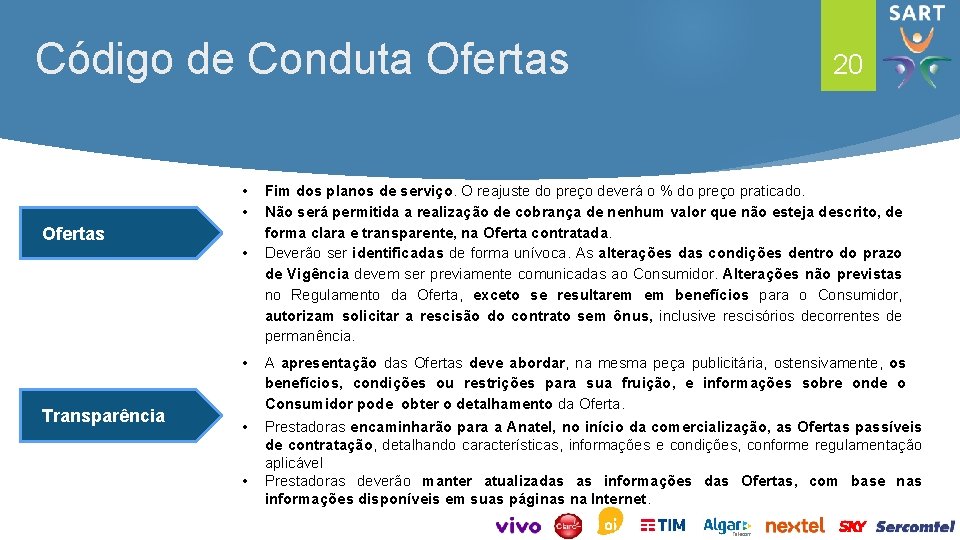 Código de Conduta Ofertas

20

SART

Ofertas

• Fim dos planos de serviço. O reajuste do preço deverá o % do preço praticado.
• Não será permitida a realização de cobrança de nenhum valor que não esteja descrito, de forma clara e transparente, na Oferta contratada.
• Deverão ser identificadas de forma unívoca. As alterações das condições dentro do prazo de Vigência devem ser previamente comunicadas ao Consumidor. Alterações não previstas no Regulamento da Oferta, exceto se resultarem em benefícios para o Consumidor, autorizam solicitar a rescisão do contrato sem ônus, inclusive rescisórios decorrentes de permanência.

Transparência

• A apresentação das Ofertas deve abordar, na mesma peça publicitária, ostensivamente, os benefícios, condições ou restrições para sua fruição, e informações sobre onde o Consumidor pode obter o detalhamento da Oferta.
• Prestadoras encaminharão para a Anatel, no início da comercialização, as Ofertas passíveis de contratação, detalhando características, informações e condições, conforme regulamentação aplicável
• Prestadoras deverão manter atualizadas as informações das Ofertas, com base nas informações disponíveis em suas páginas na Internet.

vivo Claro oi TIM Algar nextel SKY Sercomtel